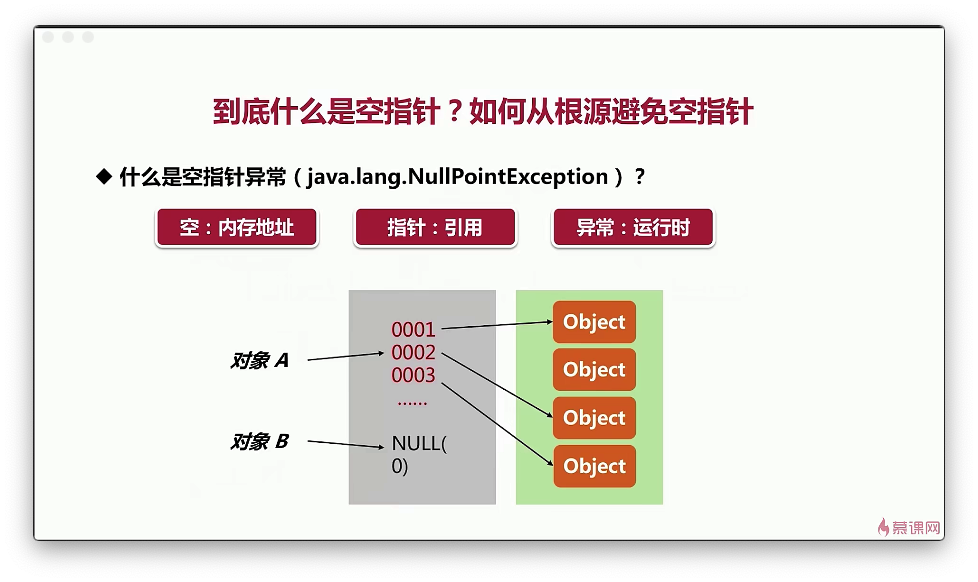 到底什么是空指针？如何从根源避免空指针

◆ 什么是空指针异常（java.lang.NullPointException）？

空：内存地址

指针：引用

异常：运行时

对象 A

对象 B

0001
0002
0003
……

NULL(
0)

Object

Object

Object

Object

慕课网